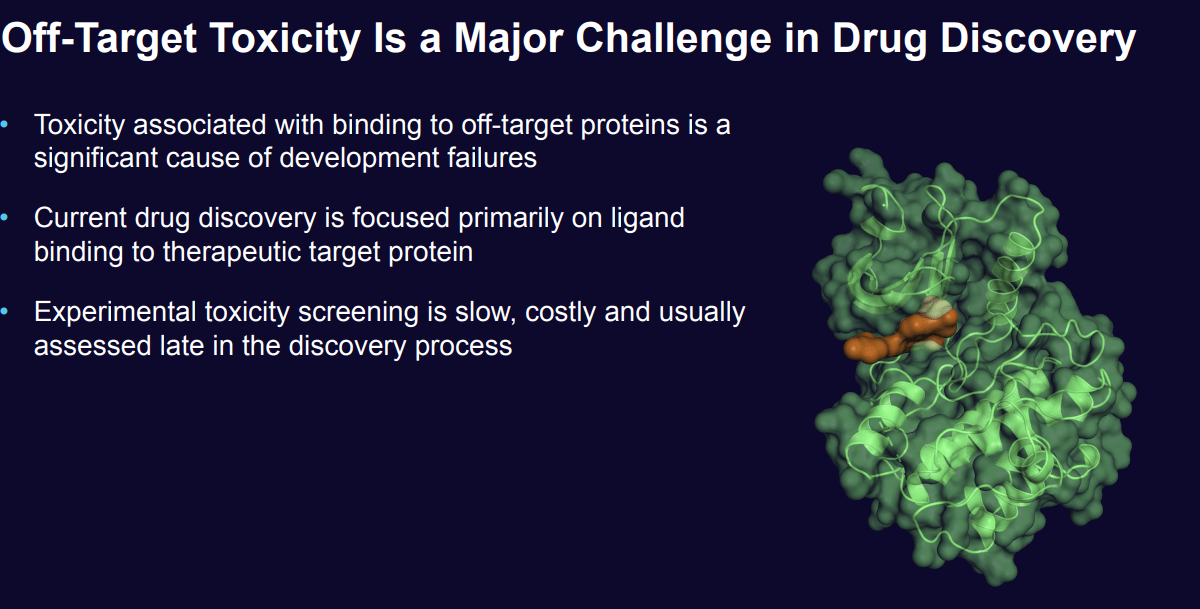 Off-Target Toxicity Is a Major Challenge in Drug Discovery

• Toxicity associated with binding to off-target proteins is a significant cause of development failures

• Current drug discovery is focused primarily on ligand binding to therapeutic target protein

• Experimental toxicity screening is slow, costly and usually assessed late in the discovery process